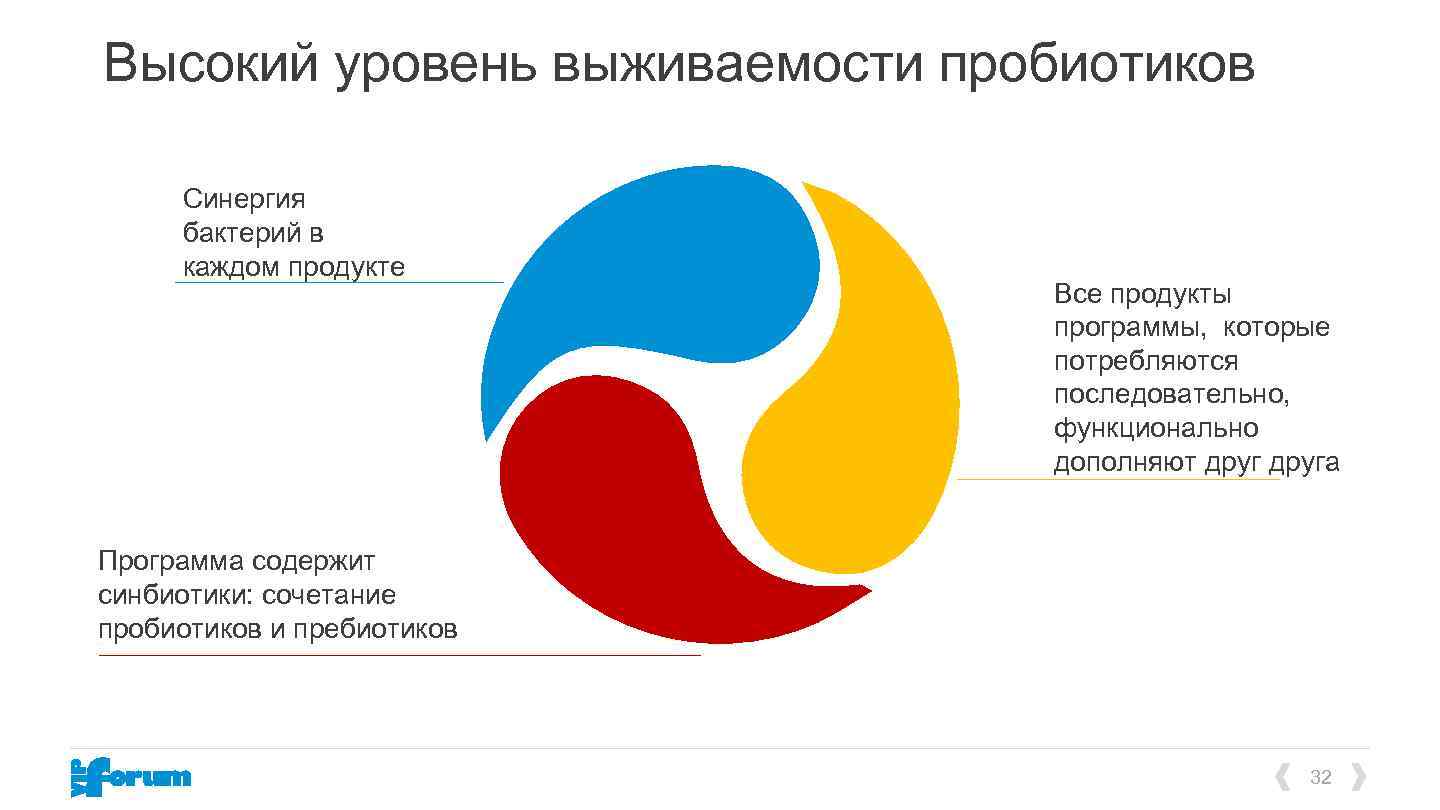 Высокий уровень выживаемости пробиотиков

Синергия бактерий в каждом продукте

Все продукты программы, которые потребляются последовательно, функционально дополняют друг друга

Программа содержит синбиотики: сочетание пробиотиков и пребиотиков

VIP forum

32